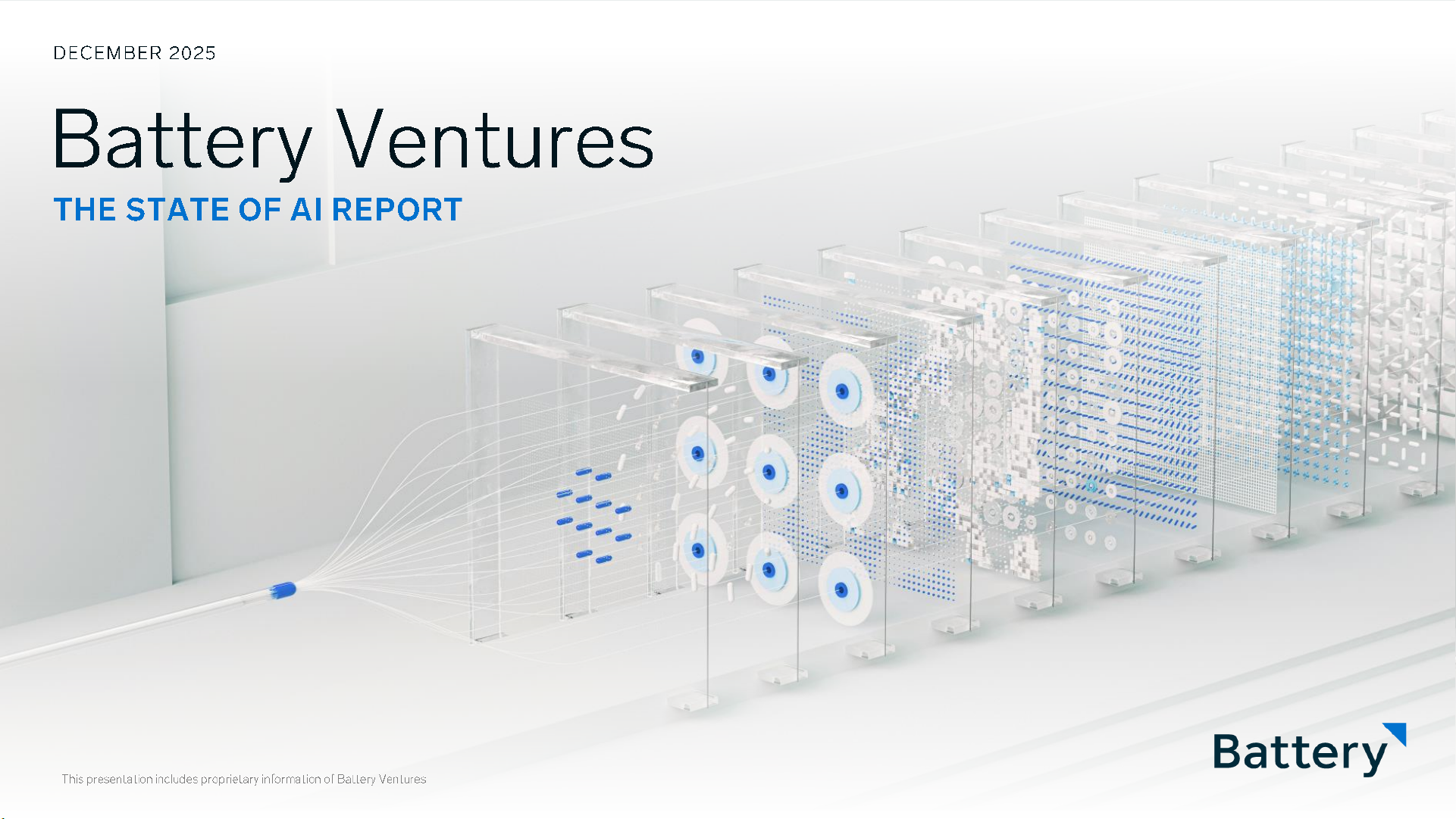 DECEMBER 2025

Battery Ventures

THE STATE OF AI REPORT

This presentation includes proprietary information of Battery Ventures

Battery